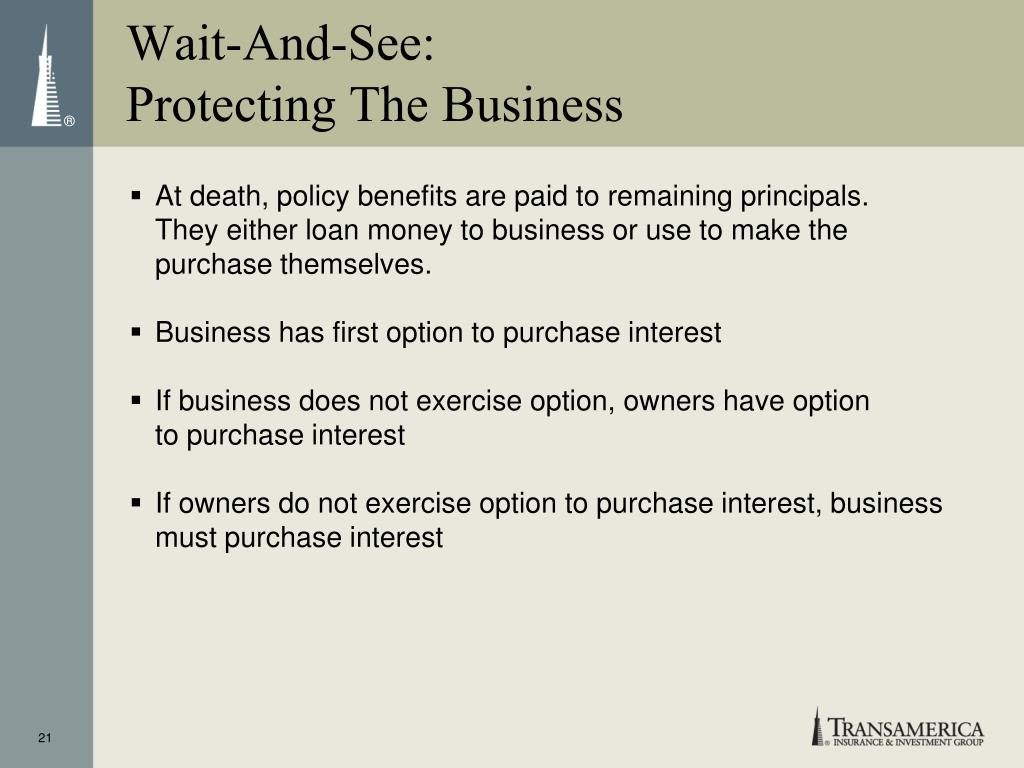 ®

Wait-And-See:
Protecting The Business

▪ At death, policy benefits are paid to remaining principals. They either loan money to business or use to make the purchase themselves.

▪ Business has first option to purchase interest

▪ If business does not exercise option, owners have option to purchase interest

▪ If owners do not exercise option to purchase interest, business must purchase interest

21

TRANSAMERICA
INSURANCE & INVESTMENT GROUP